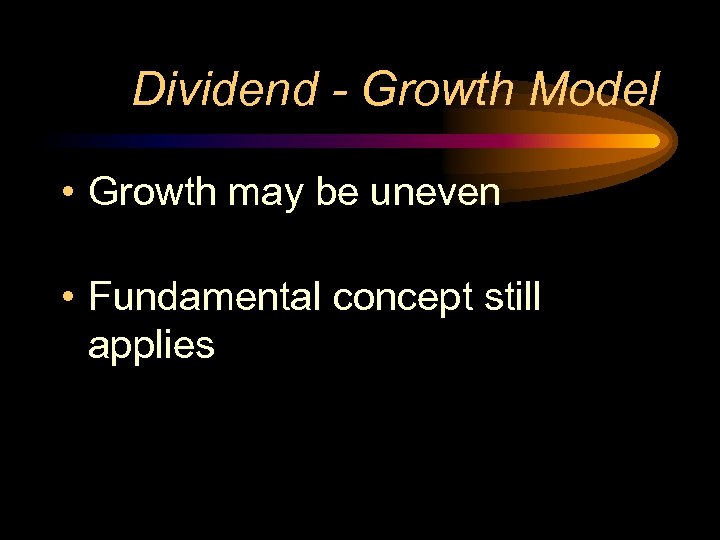 Dividend - Growth Model

• Growth may be uneven

• Fundamental concept still applies